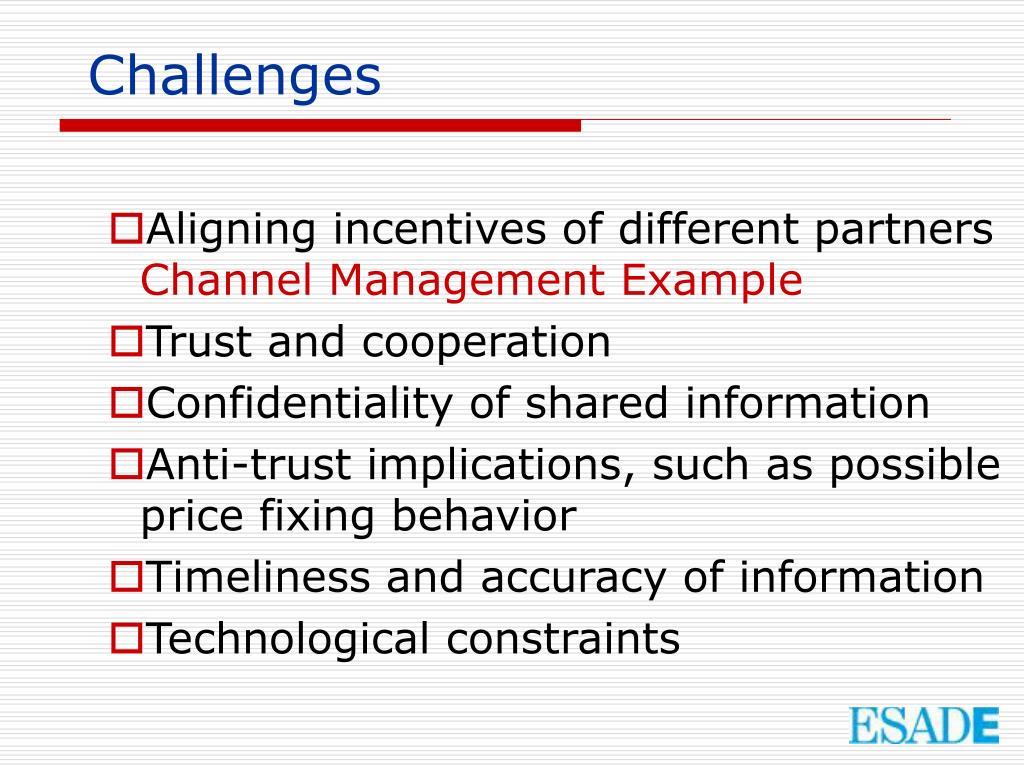 Challenges

Aligning incentives of different partners Channel Management Example

Trust and cooperation

Confidentiality of shared information

Anti-trust implications, such as possible price fixing behavior

Timeliness and accuracy of information

Technological constraints

ESADE